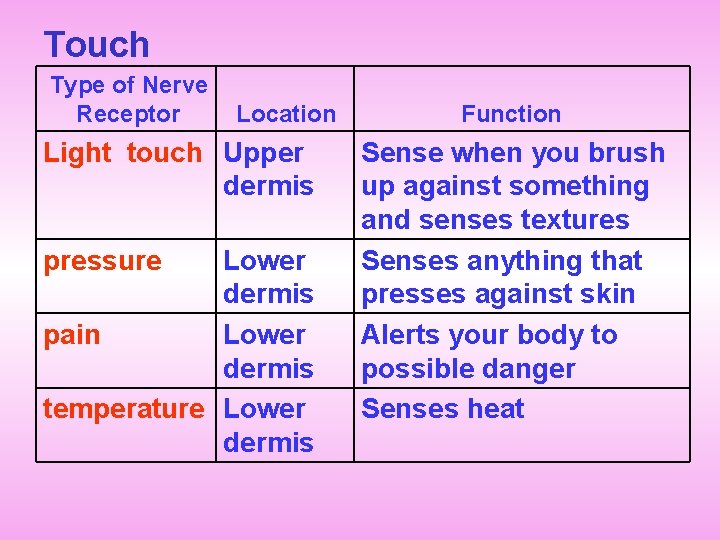 Touch

| Type of Nerve Receptor | Location | Function |
|---|---|---|
| Light touch | Upper dermis | Sense when you brush up against something and senses textures |
| pressure | Lower dermis | Senses anything that presses against skin |
| pain | Lower dermis | Alerts your body to possible danger |
| temperature | Lower dermis | Senses heat |